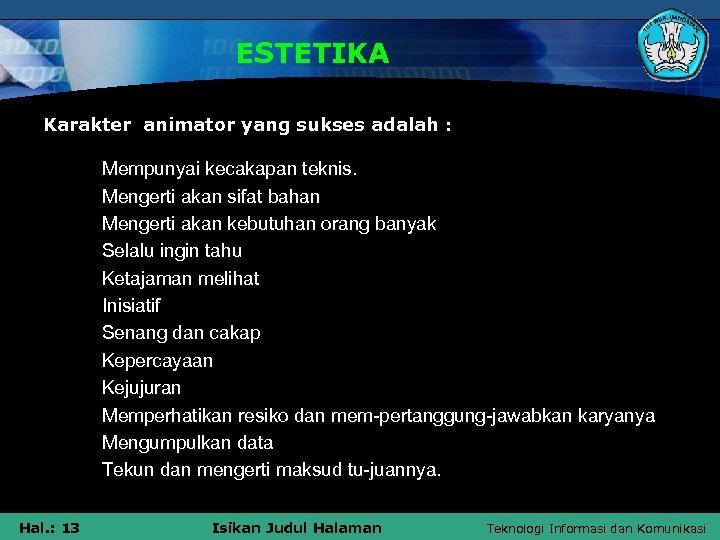 ESTETIKA

Karakter animator yang sukses adalah :

Mempunyai kecakapan teknis.
Mengerti akan sifat bahan
Mengerti akan kebutuhan orang banyak
Selalu ingin tahu
Ketajaman melihat
Inisiatif
Senang dan cakap
Kepercayaan
Kejujuran
Memperhatikan resiko dan mem-pertanggung-jawabkan karyanya
Mengumpulkan data
Tekun dan mengerti maksud tu-juannya.

Hal.: 13 Isikan Judul Halaman Teknologi Informasi dan Komunikasi